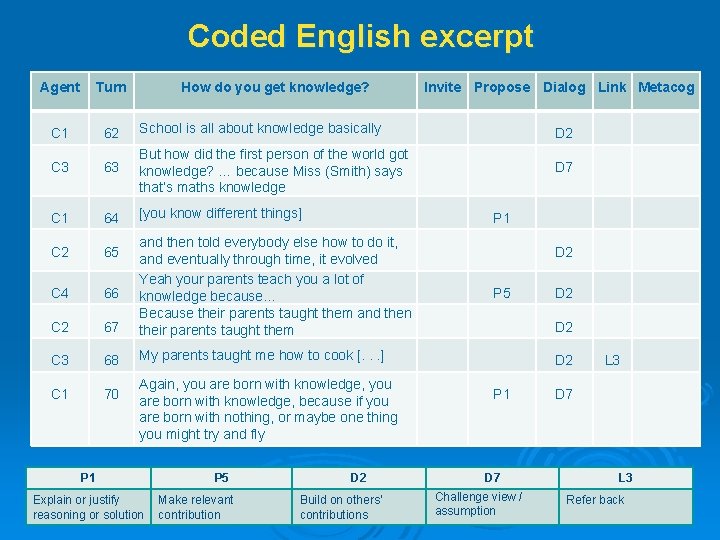 Coded English excerpt

| Agent | Turn | How do you get knowledge? | Invite | Propose | Dialog | Link | Metacog |
|---|---|---|---|---|---|---|---|
| C1 | 62 | School is all about knowledge basically | | | D2 | | |
| C3 | 63 | But how did the first person of the world got knowledge? ... because Miss (Smith) says that's maths knowledge | | | D7 | | |
| C1 | 64 | [you know different things] | | P1 | | | |
| C2 | 65 | and then told everybody else how to do it, and eventually through time, it evolved | | | D2 | | |
| C4 | 66 | Yeah your parents teach you a lot of knowledge because... | | P5 | D2 | | |
| C2 | 67 | Because their parents taught them and then their parents taught them | | | D2 | | |
| C3 | 68 | My parents taught me how to cook [. . .] | | | D2 | L3 | |
| C1 | 70 | Again, you are born with knowledge, you are born with knowledge, because if you are born with nothing, or maybe one thing you might try and fly | | P1 | D7 | | |

| P1 | P5 | D2 | D7 | L3 |
|---|---|---|---|---|
| Explain or justify reasoning or solution | Make relevant contribution | Build on others' contributions | Challenge view / assumption | Refer back |